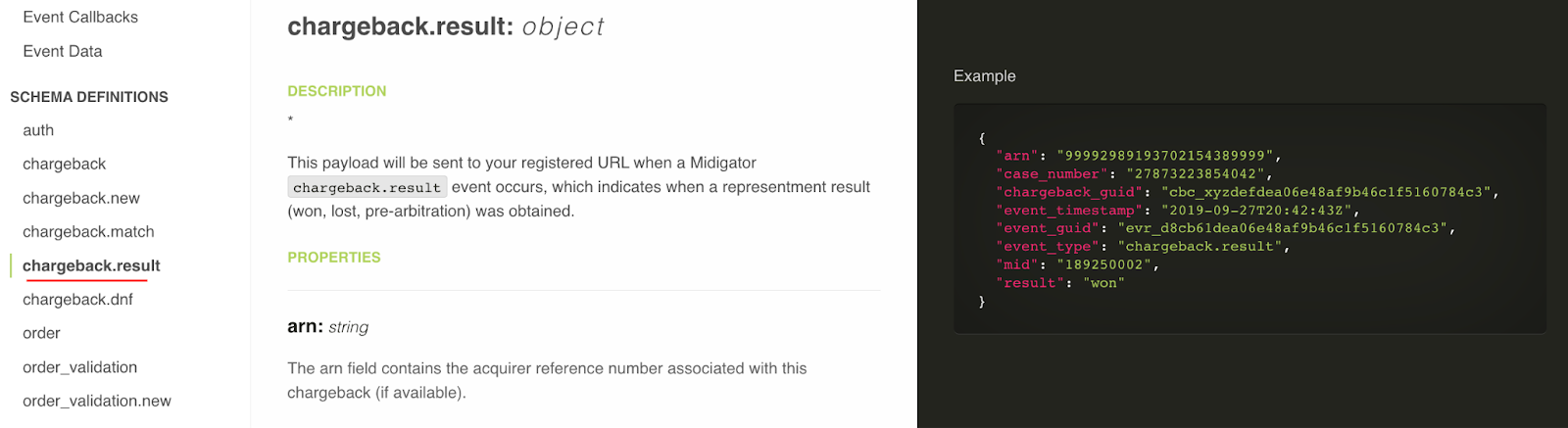 Event Callbacks
Event Data
SCHEMA DEFINITIONS
auth
chargeback
chargeback.new
chargeback.match
chargeback.result
chargeback.dnf
order
order_validation
order_validation.new

chargeback.result: object

DESCRIPTION

*

This payload will be sent to your registered URL when a Midigator chargeback.result event occurs, which indicates when a representment result (won, lost, pre-arbitration) was obtained.

PROPERTIES

arn: string

The arn field contains the acquirer reference number associated with this chargeback (if available).

Example

{
"arn": "99992989193702154389999",
"case_number": "27873223854042",
"chargeback_guid": "cbc_xyzdefdea06e48af9b46c1f5160784c3",
"event_timestamp": "2019-09-27T20:42:43Z",
"event_guid": "evr_d8cb61dea06e48af9b46c1f5160784c3",
"event_type": "chargeback.result",
"mid": "189250002",
"result": "won"
}